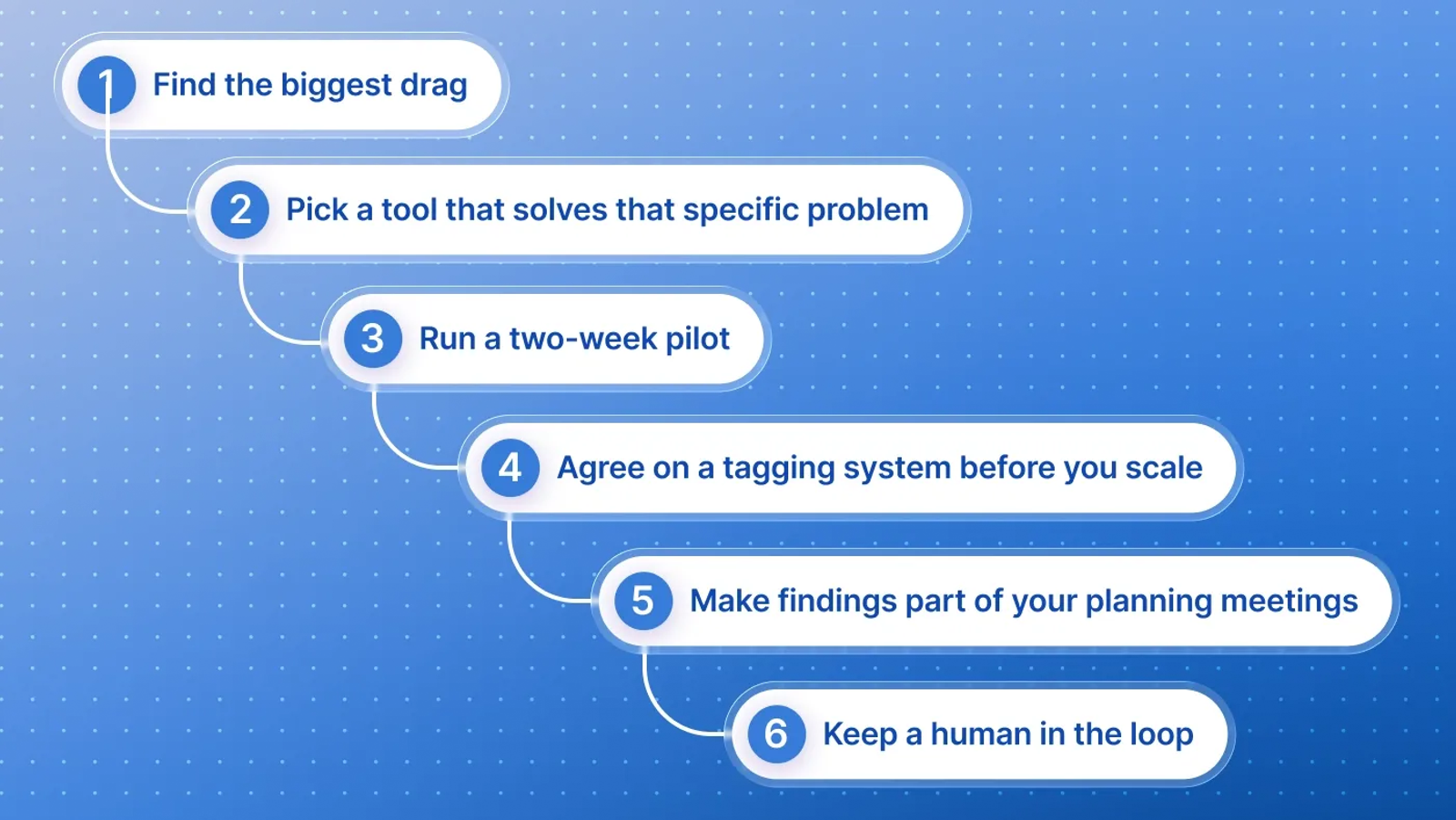 1 Find the biggest drag

2 Pick a tool that solves that specific problem

3 Run a two-week pilot

4 Agree on a tagging system before you scale

5 Make findings part of your planning meetings

6 Keep a human in the loop